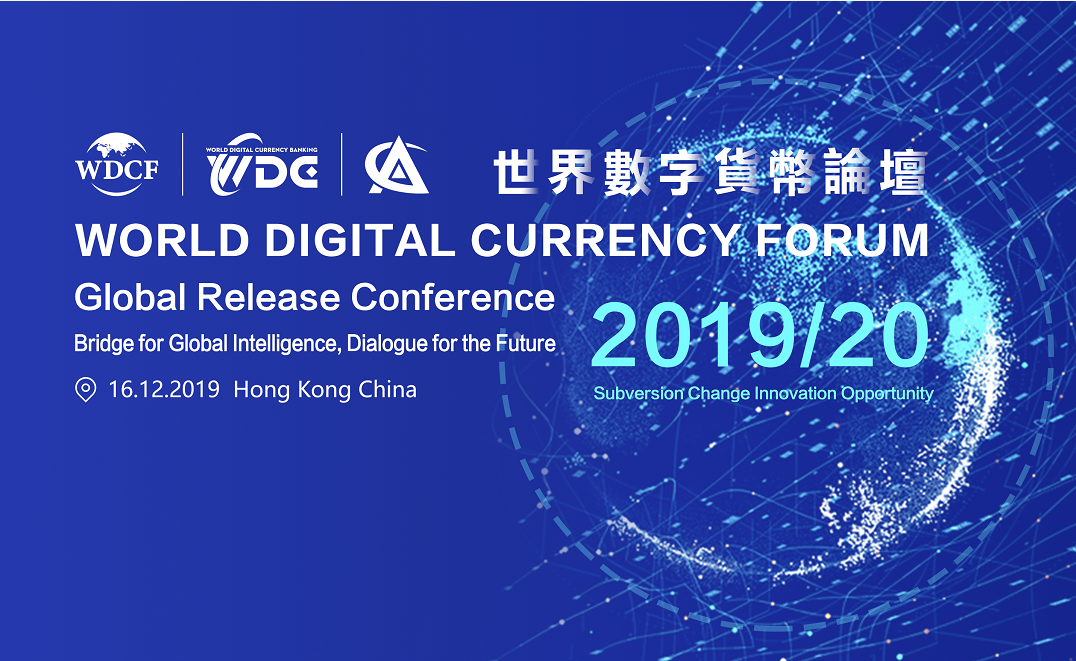 WDCF
WORLD DIGITAL CURRENCY BANKING
WDC

世界數字貨幣論壇
WORLD DIGITAL CURRENCY FORUM
Global Release Conference
Bridge for Global Intelligence, Dialogue for the Future
16.12.2019 Hong Kong China

2019/20
Subversion Change Innovation Opportunity